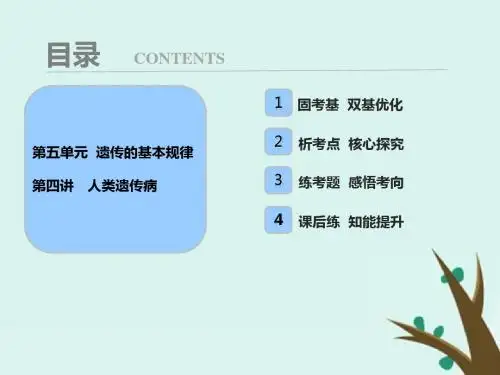 目录 CONTENTS

第五单元 遗传的基本规律

第四讲 人类遗传病

1 固考基 双基优化

2 析考点 核心探究

3 练考题 感悟考向

4 课后练 知能提升